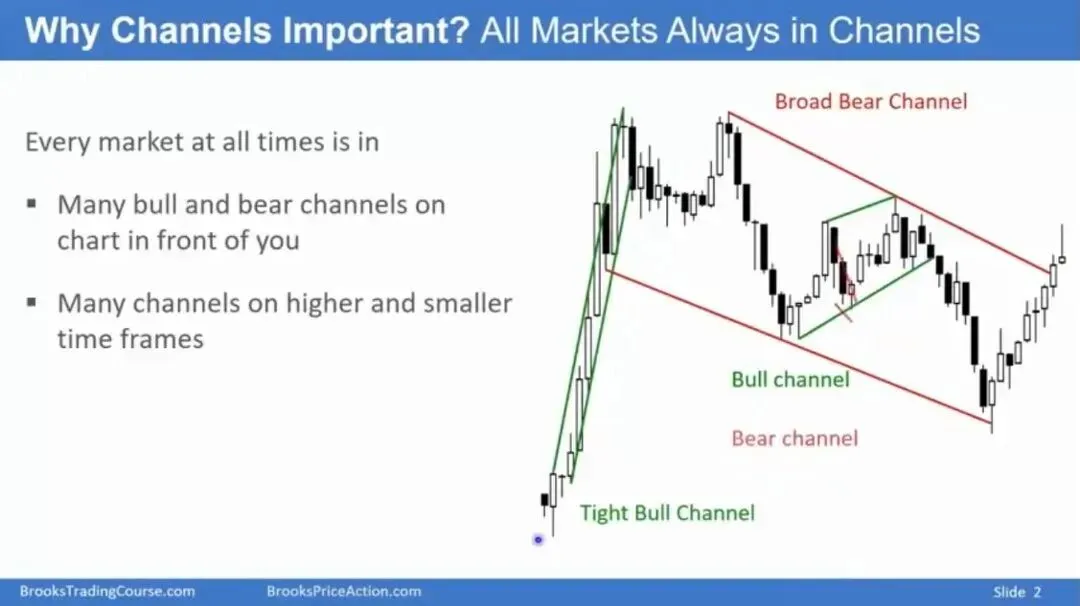 Why Channels Important? All Markets Always in Channels

Every market at all times is in

▪ Many bull and bear channels on chart in front of you

▪ Many channels on higher and smaller time frames

Broad Bear Channel

Bull channel

Bear channel

Tight Bull Channel

BrooksTradingCourse.com BrooksPriceAction.com Slide 2